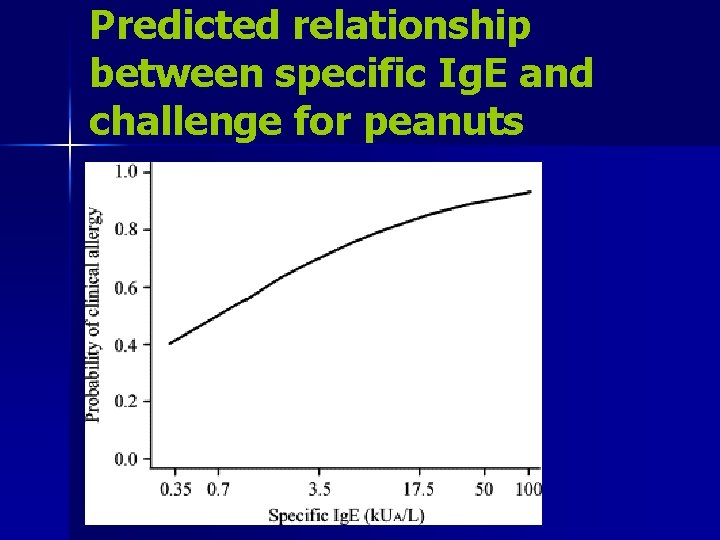 Predicted relationship between specific IgE and challenge for peanuts

Probability of clinical allergy

1.0
0.8
0.6
0.4
0.2
0.0

0.35 0.7 3.5 17.5 50 100

Specific IgE (kUA/L)